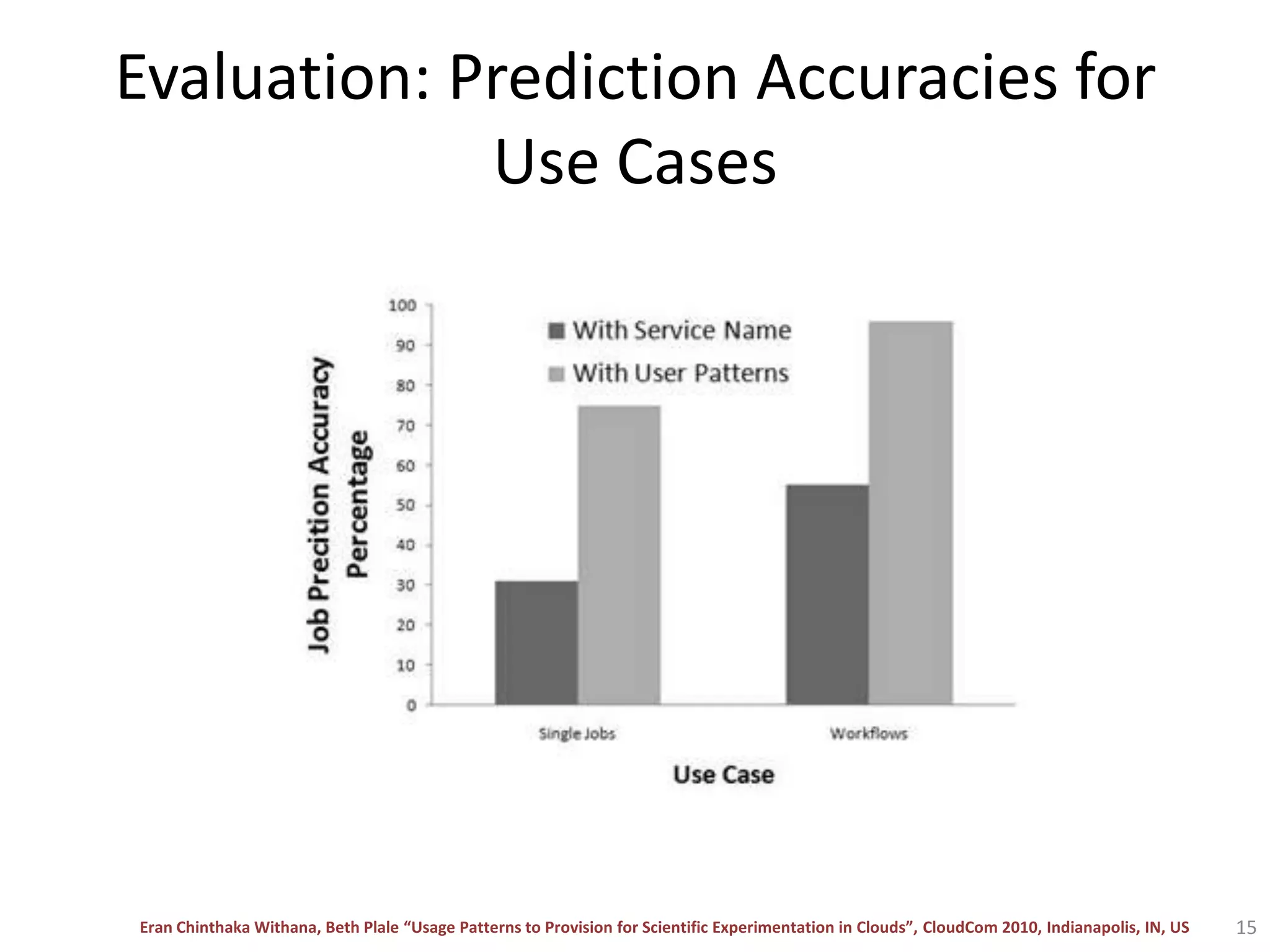 Evaluation: Prediction Accuracies for Use Cases

Job Precition Accuracy Percentage

100
90
80
70
60
50
40
30
20
10
0

With Service Name
With User Patterns

Single Jobs
Workflows

Use Case

Eran Chinthaka Withana, Beth Plale “Usage Patterns to Provision for Scientific Experimentation in Clouds”, CloudCom 2010, Indianapolis, IN, US

15